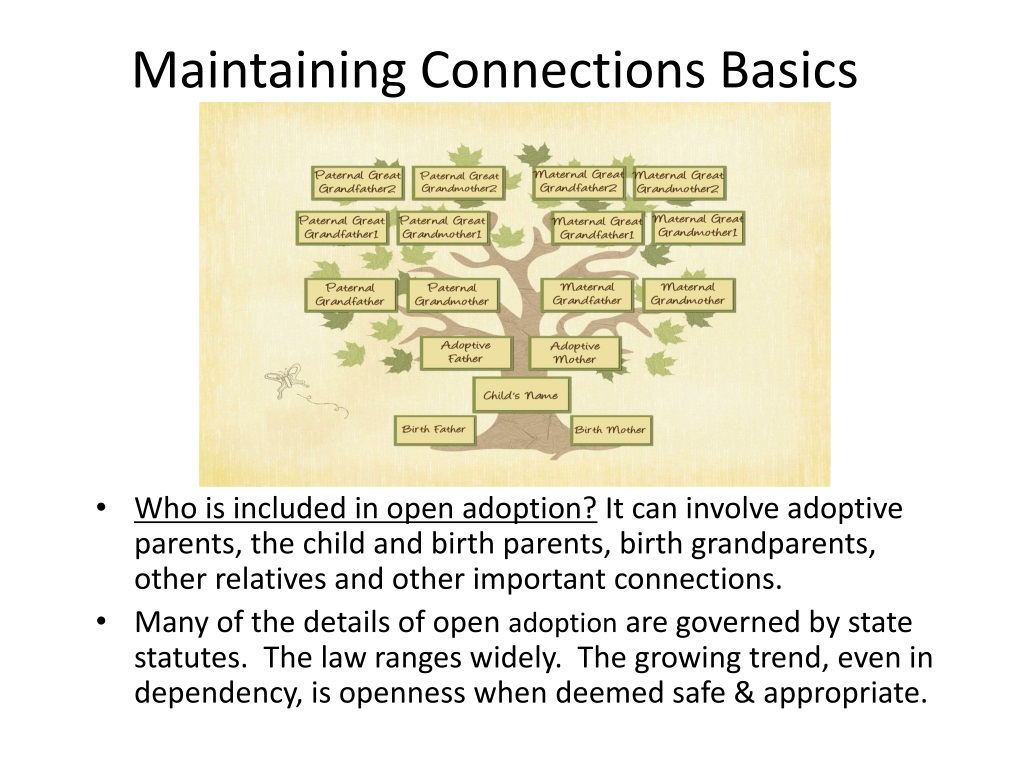 Maintaining Connections Basics

Paternal Great Grandfather2

Paternal Great Grandmother2

Maternal Great Grandfather2

Maternal Great Grandmother2

Paternal Great Grandfather1

Paternal Great Grandmother1

Maternal Great Grandfather1

Maternal Great Grandmother1

Paternal Grandfather

Paternal Grandmother

Maternal Grandfather

Maternal Grandmother

Adoptive Father

Adoptive Mother

Child's Name

Birth Father

Birth Mother

• Who is included in open adoption? It can involve adoptive parents, the child and birth parents, birth grandparents, other relatives and other important connections.

• Many of the details of open adoption are governed by state statutes. The law ranges widely. The growing trend, even in dependency, is openness when deemed safe & appropriate.